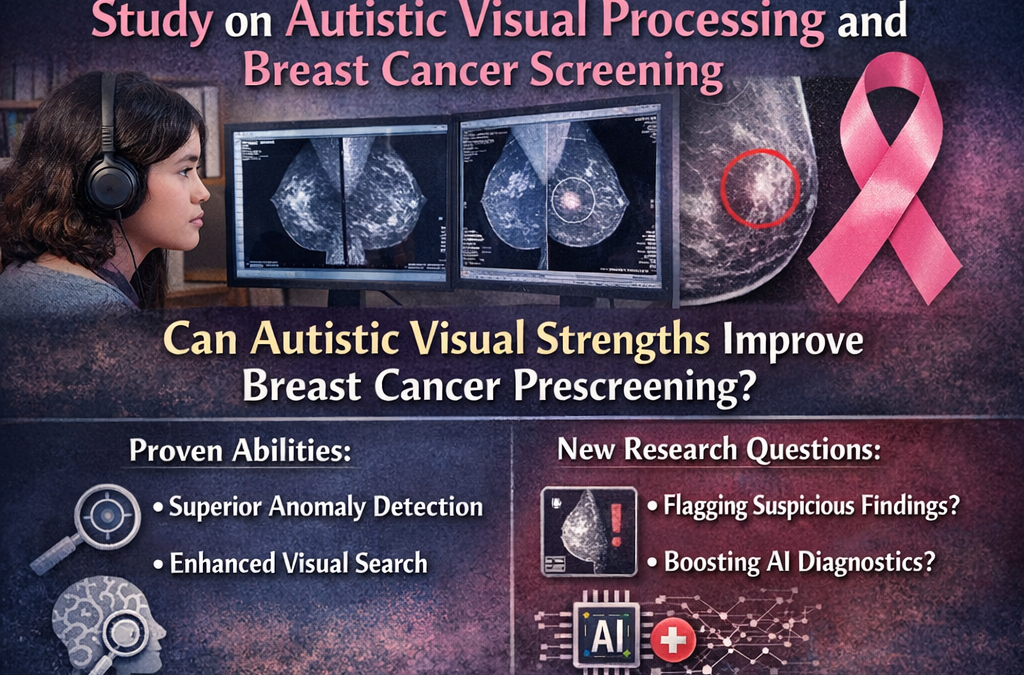 Study on Autistic Visual Processing and Breast Cancer Screening

Can Autistic Visual Strengths Improve Breast Cancer Prescreening?

Proven Abilities:

• Superior Anomaly Detection

• Enhanced Visual Search

New Research Questions:

• Flagging Suspicious Findings?

• Boosting AI Diagnostics?

AI